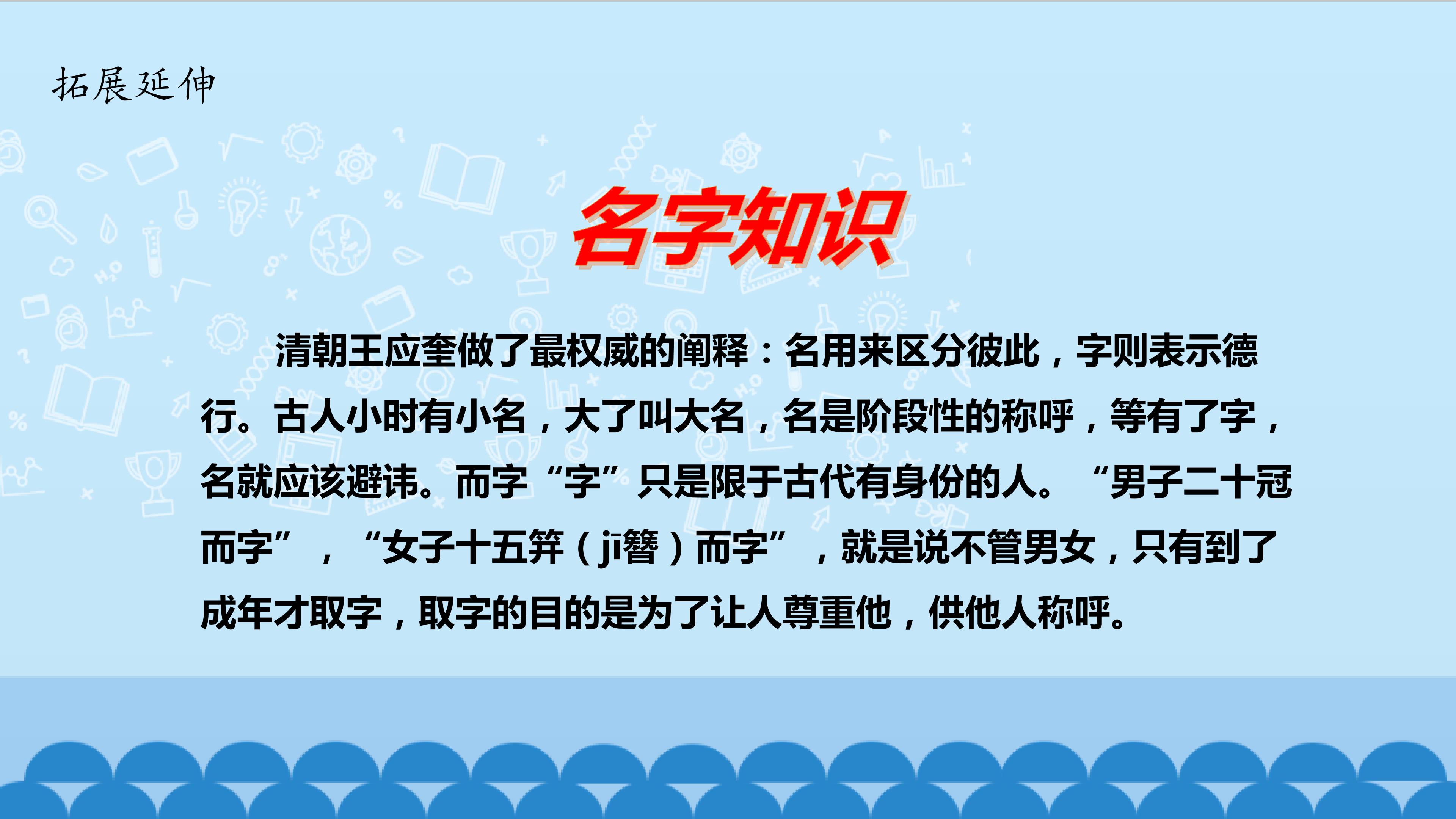 拓展延伸

名字知识

清朝王应奎做了最权威的阐释：名用来区分彼此，字则表示德行。古人小时有小名，大了叫大名，名是阶段性的称呼，等有了字，名就应该避讳。而字“字”只是限于古代有身份的人。“男子二十冠而字”，“女子十五笄（jī簪）而字”，就是说不管男女，只有到了成年才取字，取字的目的是为了让人尊重他，供他人称呼。